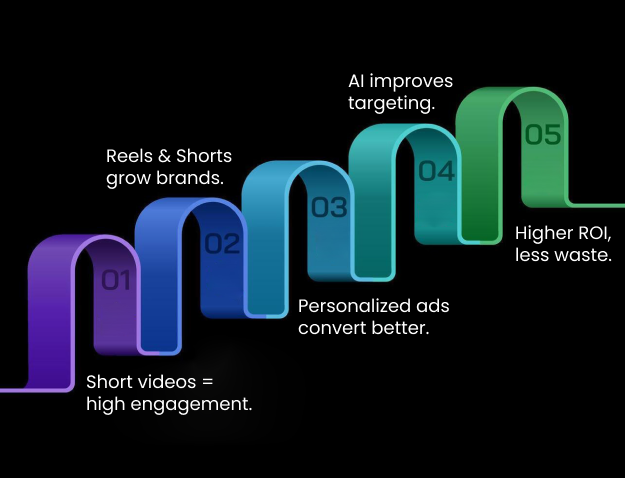 01
Short videos = high engagement.

02
Reels & Shorts grow brands.

03
Personalized ads convert better.

04
AI improves targeting.

05
Higher ROI, less waste.